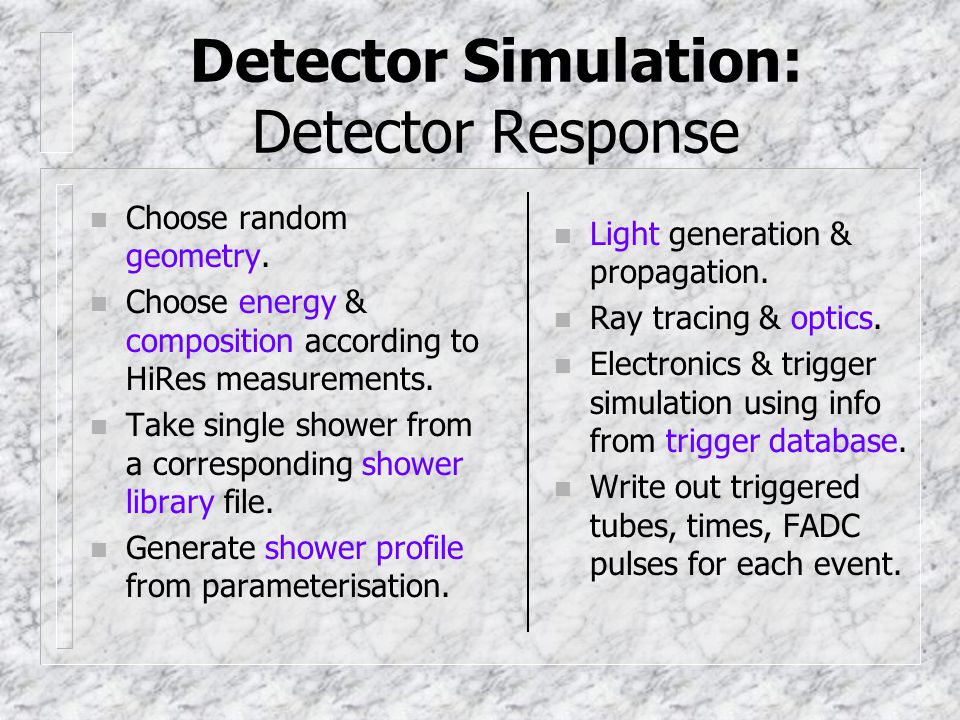 Detector Simulation:
Detector Response

- Choose random geometry.
- Choose energy & composition according to HiRes measurements.
- Take single shower from a corresponding shower library file.
- Generate shower profile from parameterisation.

- Light generation & propagation.
- Ray tracing & optics.
- Electronics & trigger simulation using info from trigger database.
- Write out triggered tubes, times, FADC pulses for each event.